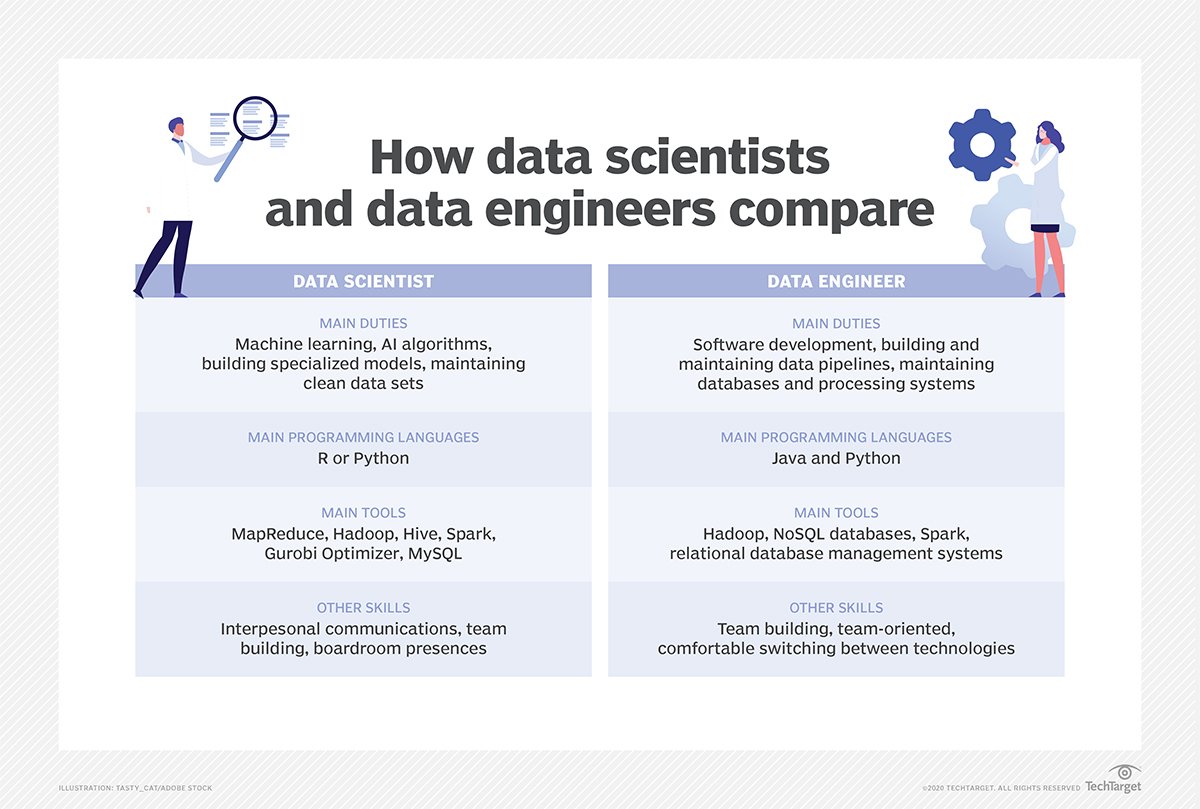 How data scientists and data engineers compare

DATA SCIENTIST

MAIN DUTIES
Machine learning, AI algorithms, building specialized models, maintaining clean data sets

MAIN PROGRAMMING LANGUAGES
R or Python

MAIN TOOLS
MapReduce, Hadoop, Hive, Spark, Gurobi Optimizer, MySQL

OTHER SKILLS
Interpesonal communications, team building, boardroom presences

DATA ENGINEER

MAIN DUTIES
Software development, building and maintaining data pipelines, maintaining databases and processing systems

MAIN PROGRAMMING LANGUAGES
Java and Python

MAIN TOOLS
Hadoop, NoSQL databases, Spark, relational database management systems

OTHER SKILLS
Team building, team-oriented, comfortable switching between technologies

ILLUSTRATION: TASTY_CAT/ADOBE STOCK

©2020 TECHTARGET. ALL RIGHTS RESERVED TechTarget